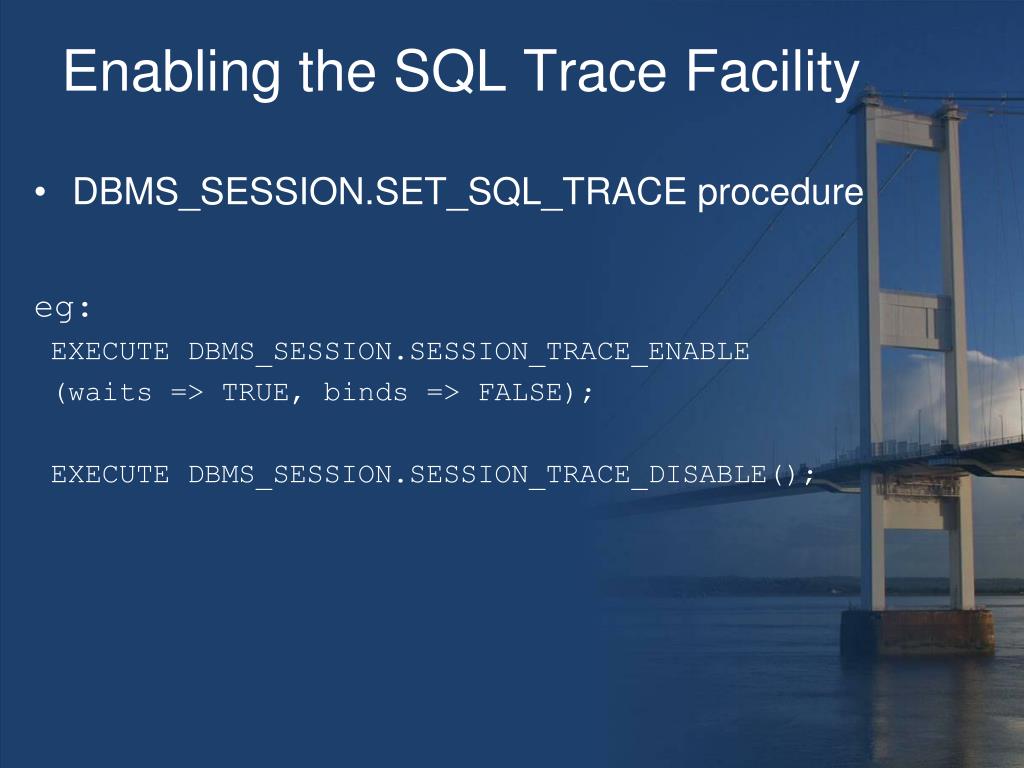 Enabling the SQL Trace Facility

• DBMS_SESSION.SET_SQL_TRACE procedure

eg:
EXECUTE DBMS_SESSION.SESSION_TRACE_ENABLE
(waits => TRUE, binds => FALSE);

EXECUTE DBMS_SESSION.SESSION_TRACE_DISABLE();